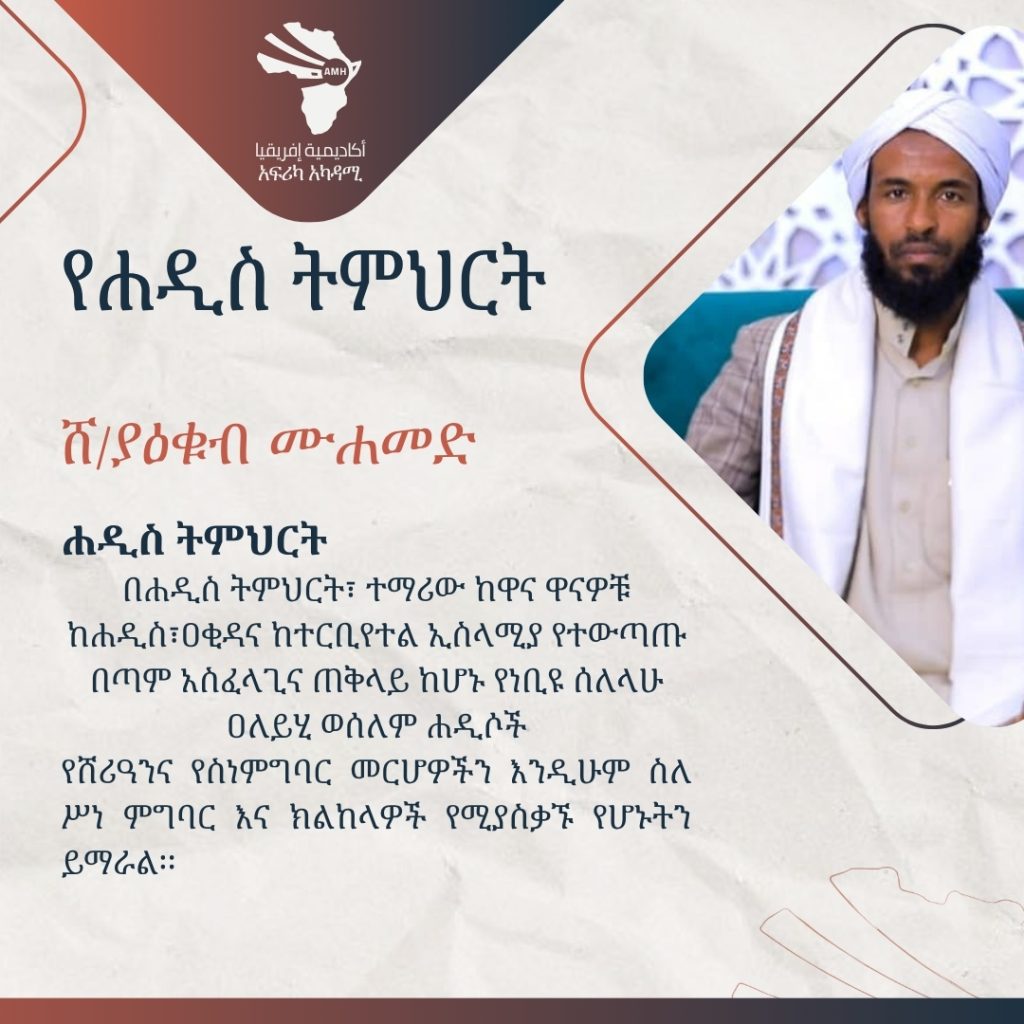 AMH
أكاديمية إفريقيا
አፍሪካ አካዳሚ

የሐዲስ ትምህርት

ሸ/ያዕቁብ ሙሐመድ

ሐዲስ ትምህርት

በሐዲስ ትምህርት፣ ተማሪው ከዋና ዋናዎቹ ከሐዲስ፣ዐቂዳና ከተርቢየተል ኢስላሚያ የተውጣጡ በጣም አስፈላጊና ጠቅላይ ከሆኑ የነቢዩ ሰለላሁ ዐለይሂ ወሰለም ሐዲሶች የሸሪዓንና የስነምግባር መርሆዎችን እንዲሁም ስለ ሥነ ምግባር እና ክልከላዎች የሚያስቃኙ የሆኑትን ይማራል።